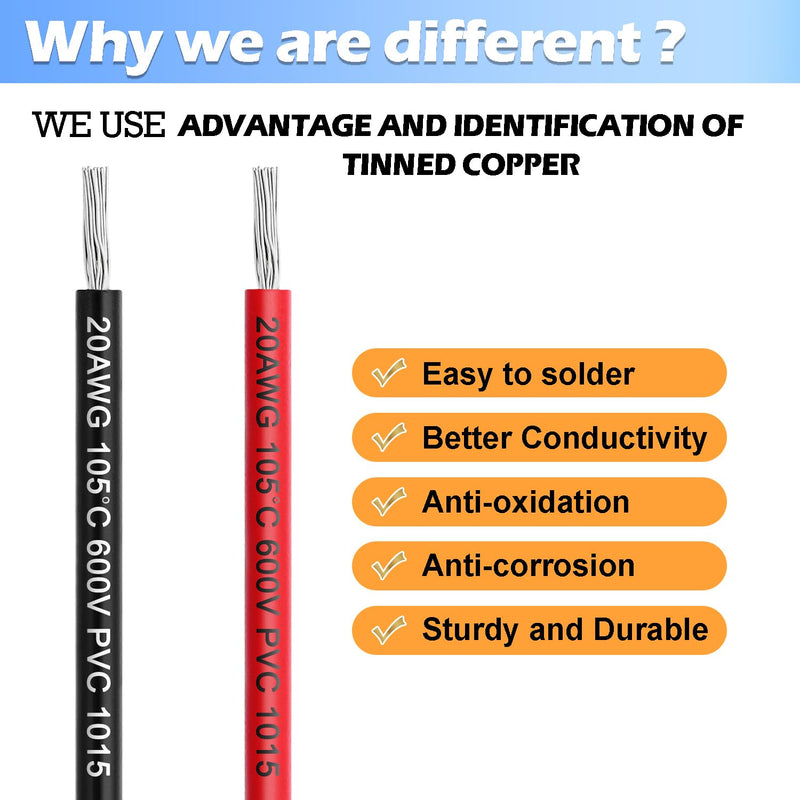 Why we are different ?

WE USE ADVANTAGE AND IDENTIFICATION OF TINNED COPPER

20AWG 105°C 600V PVC 1015

20AWG 105°C 600V PVC 1015

✓ Easy to solder

✓ Better Conductivity

✓ Anti-oxidation

✓ Anti-corrosion

✓ Sturdy and Durable